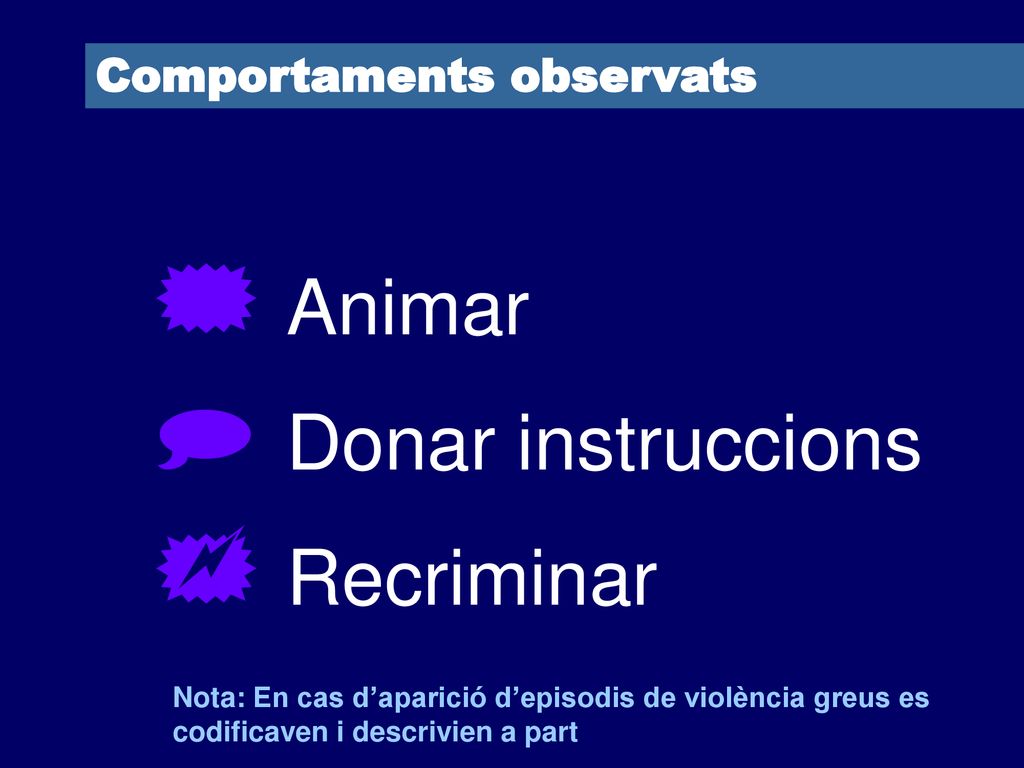 Comportaments observats

Animar

Donar instruccions

Recriminar

Nota: En cas d’aparició d’episodis de violència greus es codificaven i descrivien a part